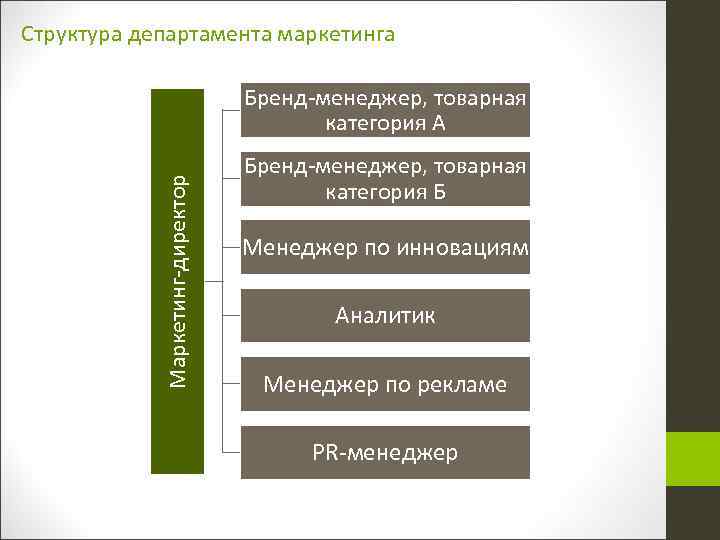 Структура департамента маркетинга

Маркетинг-директор

Бренд-менеджер, товарная категория А

Бренд-менеджер, товарная категория Б

Менеджер по инновациям

Аналитик

Менеджер по рекламе

PR-менеджер